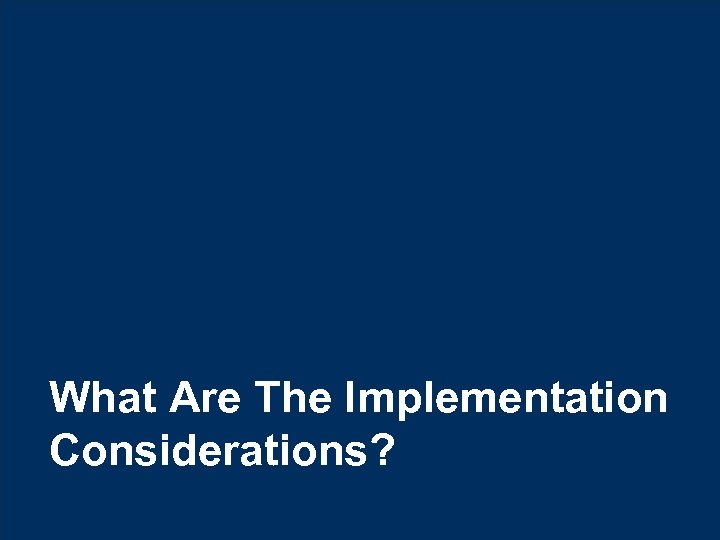 What Are The Implementation Considerations?